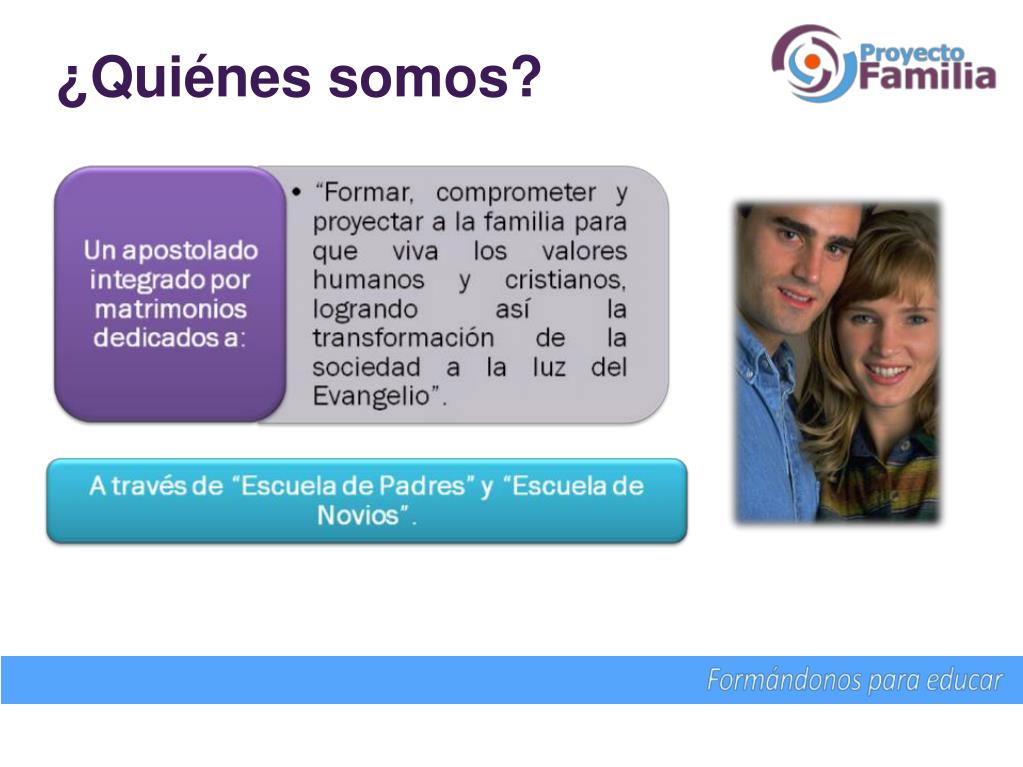 ¿Quiénes somos?

Proyecto Familia

Un apostolado integrado por matrimonios dedicados a:

• “Formar, comprometer y proyectar a la familia para que viva los valores humanos y cristianos, logrando así la transformación de la sociedad a la luz del Evangelio”.

A través de “Escuela de Padres” y “Escuela de Novios”.

Formándonos para educar